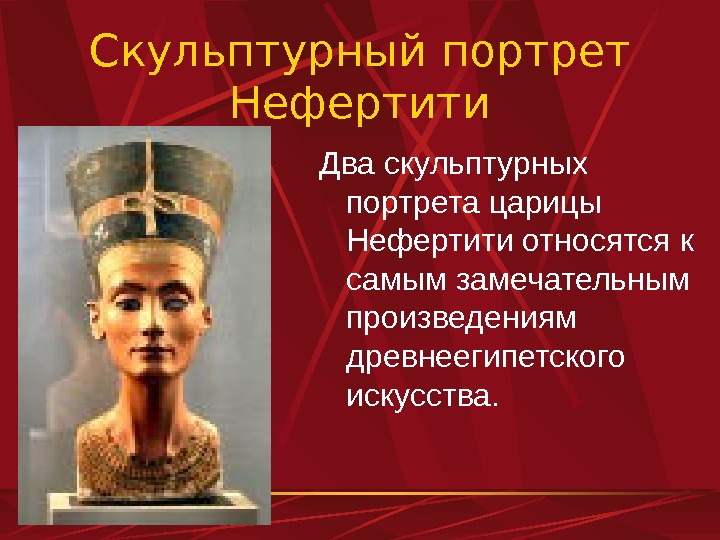 Скульптурный портрет Нефертити

Два скульптурных портрета царицы Нефертити относятся к самым замечательным произведениям древнеегипетского искусства.